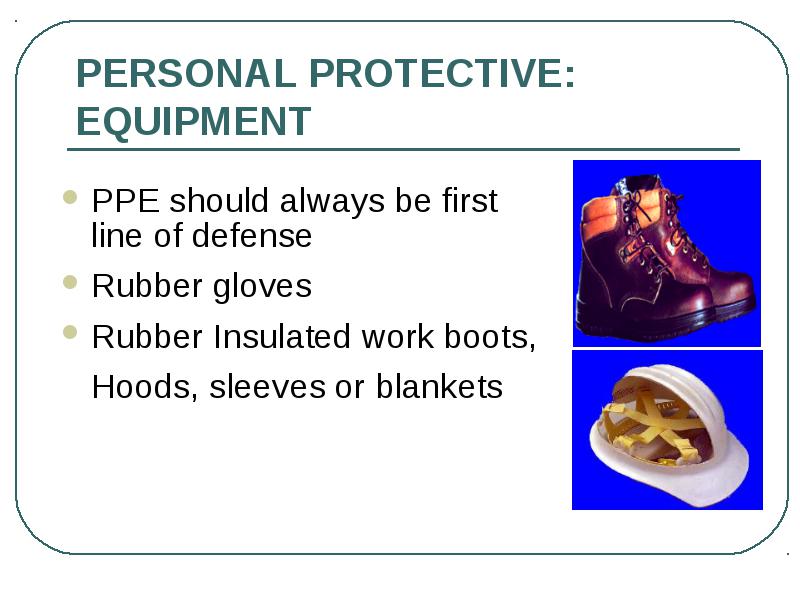 PERSONAL PROTECTIVE: EQUIPMENT

- PPE should always be first line of defense
- Rubber gloves
- Rubber Insulated work boots,

Hoods, sleeves or blankets